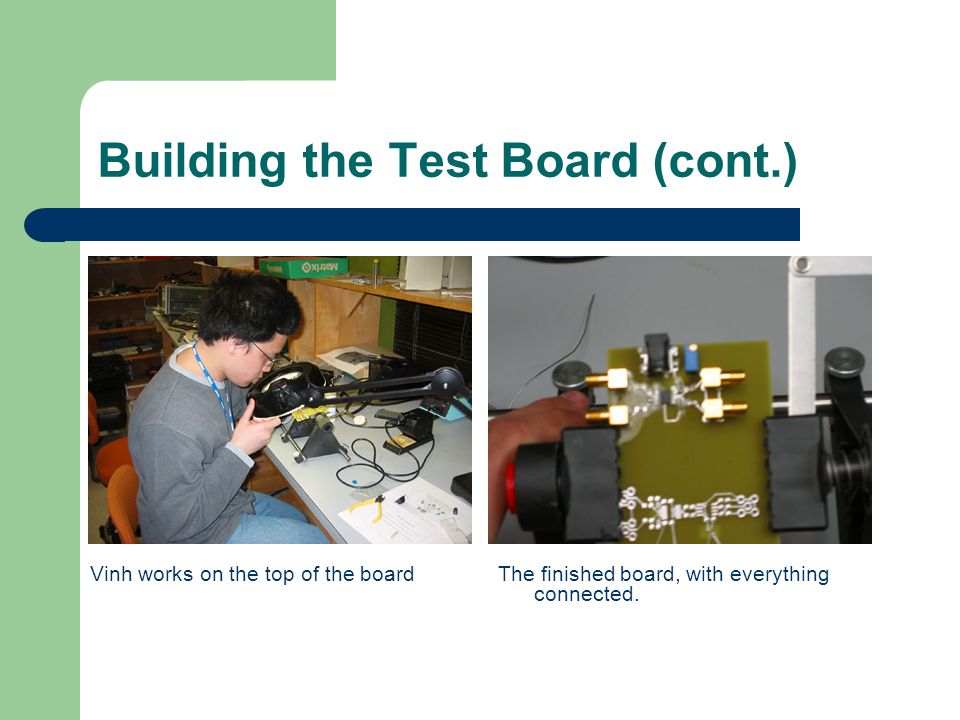 Building the Test Board (cont.)

Matrix

Vinh works on the top of the board

The finished board, with everything connected.